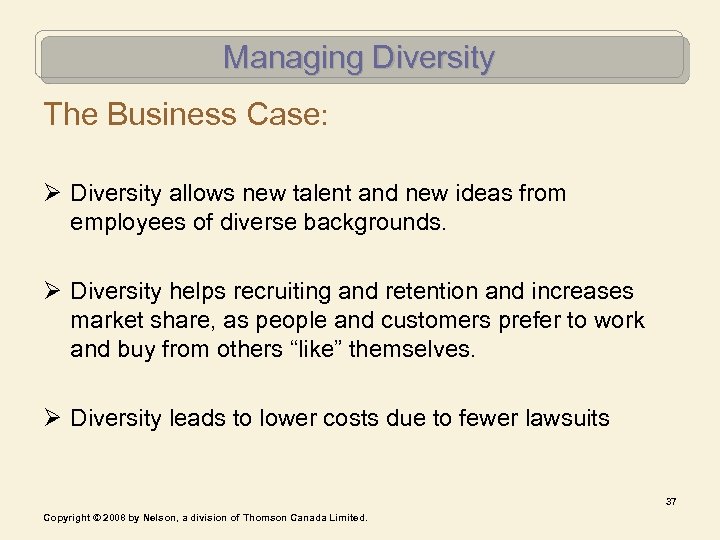 Managing Diversity

The Business Case:

➢ Diversity allows new talent and new ideas from employees of diverse backgrounds.

➢ Diversity helps recruiting and retention and increases market share, as people and customers prefer to work and buy from others “like” themselves.

➢ Diversity leads to lower costs due to fewer lawsuits

37

Copyright © 2008 by Nelson, a division of Thomson Canada Limited.